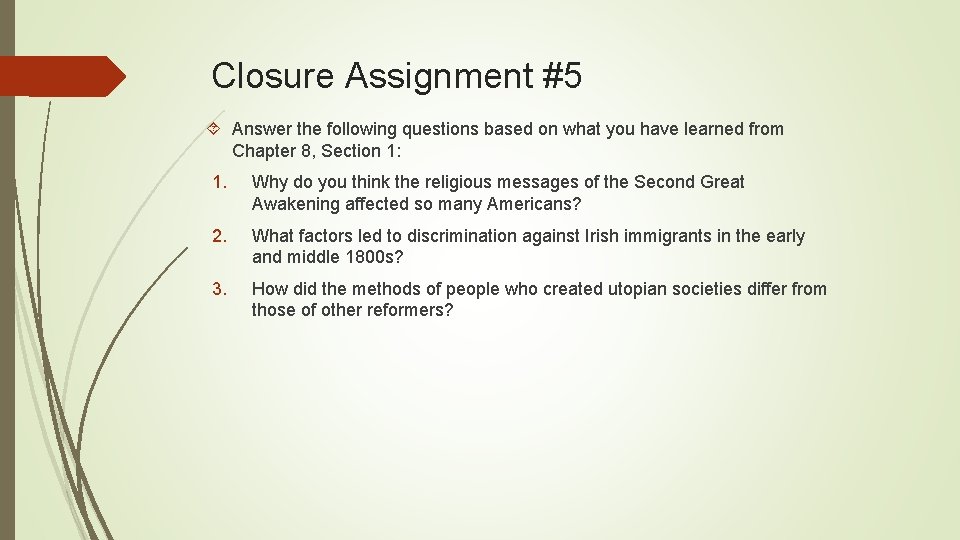 Closure Assignment #5

Answer the following questions based on what you have learned from Chapter 8, Section 1:

1. Why do you think the religious messages of the Second Great Awakening affected so many Americans?

2. What factors led to discrimination against Irish immigrants in the early and middle 1800s?

3. How did the methods of people who created utopian societies differ from those of other reformers?